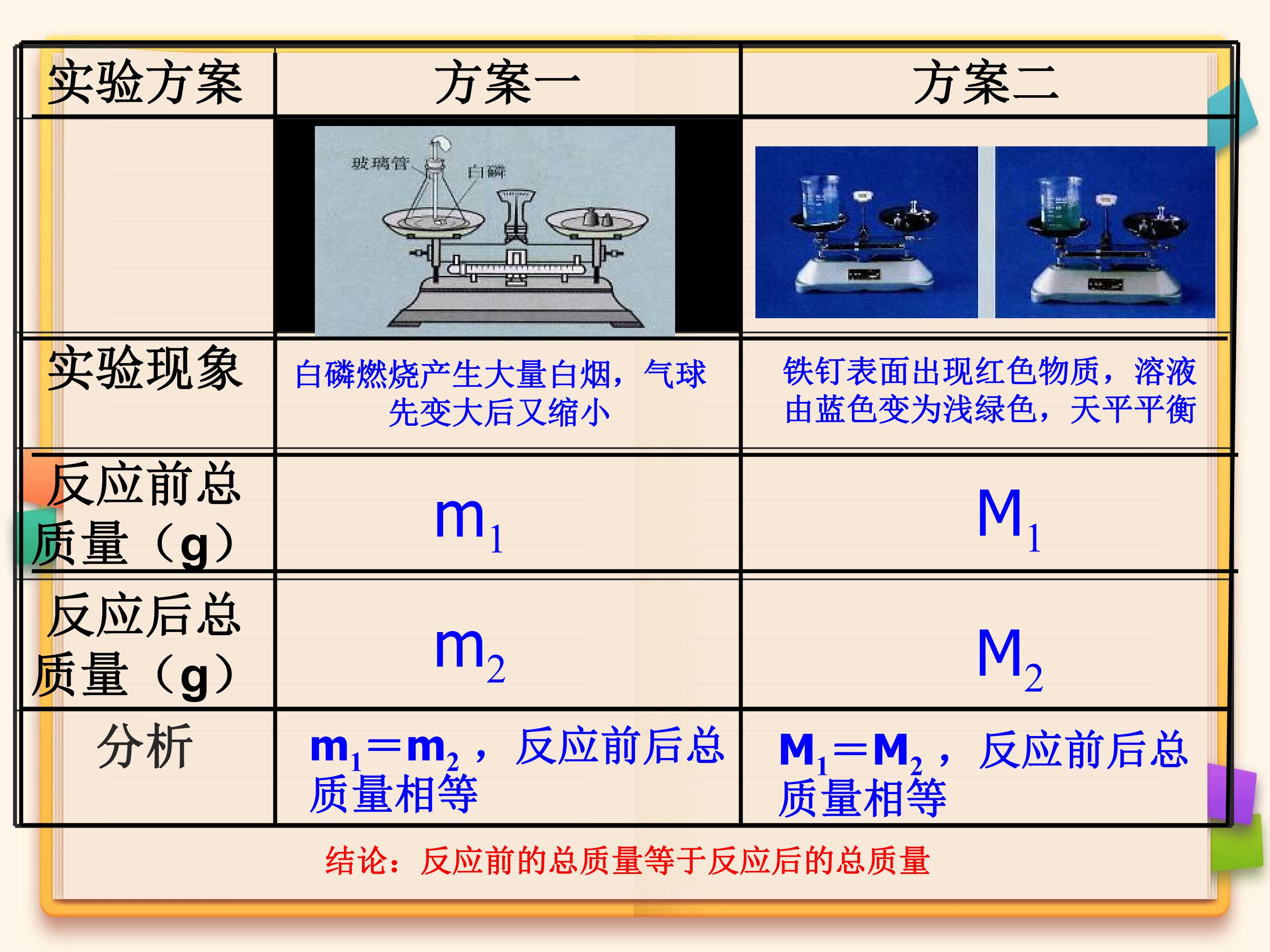 | 实验方案 | 方案一 | 方案二 |
|---|---|---|
| | 玻璃管 白磷 | |
| 实验现象 | 白磷燃烧产生大量白烟，气球先变大后又缩小 | 铁钉表面出现红色物质，溶液由蓝色变为浅绿色，天平平衡 |
| 反应前总质量（g） | $m_1$ | $M_1$ |
| 反应后总质量（g） | $m_2$ | $M_2$ |
| 分析 | $m_1=m_2$，反应前后总质量相等 | $M_1=M_2$，反应前后总质量相等 |

结论：反应前的总质量等于反应后的总质量